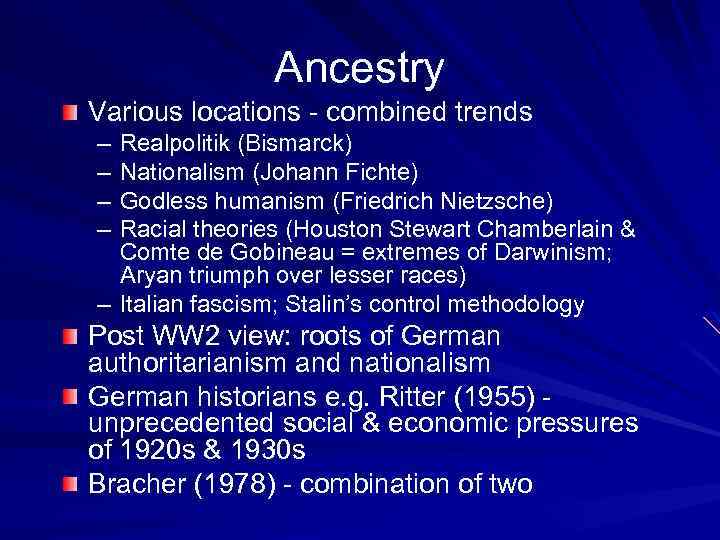 Ancestry

Various locations - combined trends
– Realpolitik (Bismarck)
– Nationalism (Johann Fichte)
– Godless humanism (Friedrich Nietzsche)
– Racial theories (Houston Stewart Chamberlain & Comte de Gobineau = extremes of Darwinism; Aryan triumph over lesser races)
– Italian fascism; Stalin's control methodology

Post WW2 view: roots of German authoritarianism and nationalism

German historians e.g. Ritter (1955) - unprecedented social & economic pressures of 1920s & 1930s

Bracher (1978) - combination of two